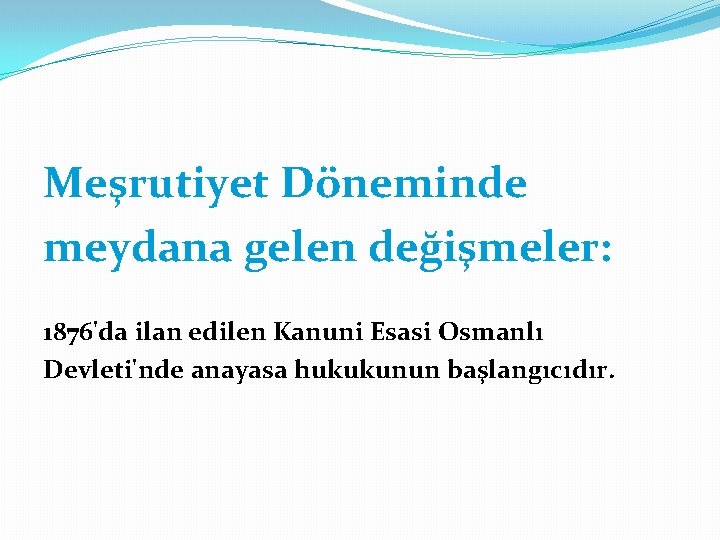 Meşrutiyet Döneminde meydana gelen değişmeler:

1876'da ilan edilen Kanuni Esasi Osmanlı Devleti'nde anayasa hukukunun başlangıcıdır.